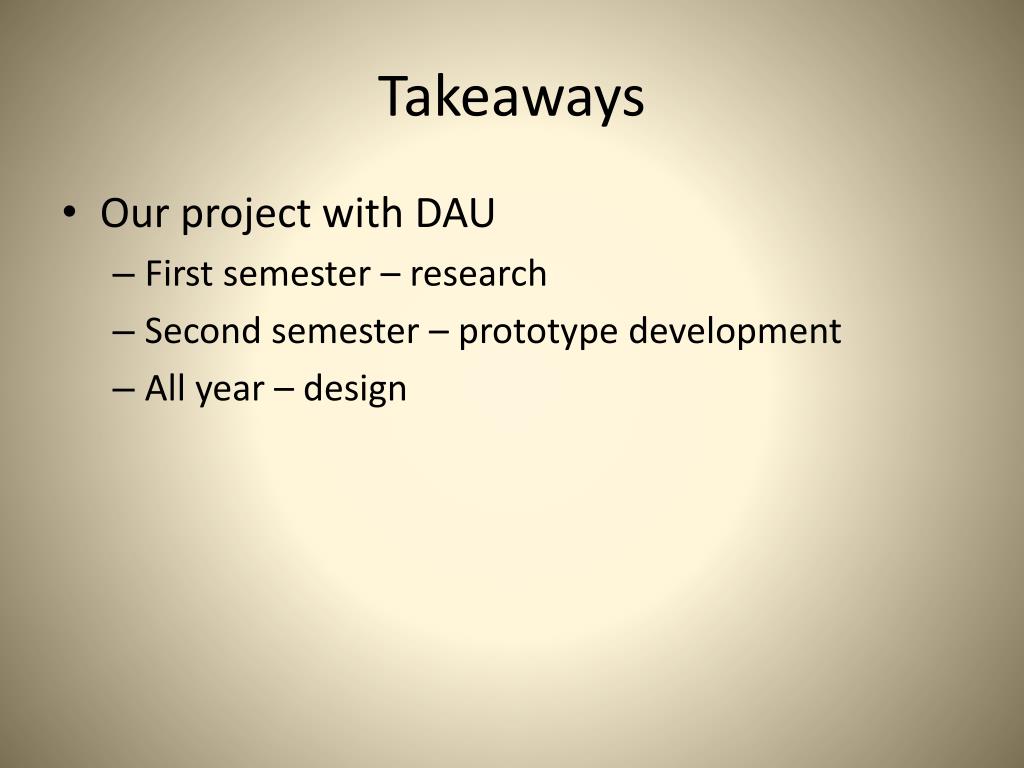 Takeaways

• Our project with DAU
– First semester – research
– Second semester – prototype development
– All year – design